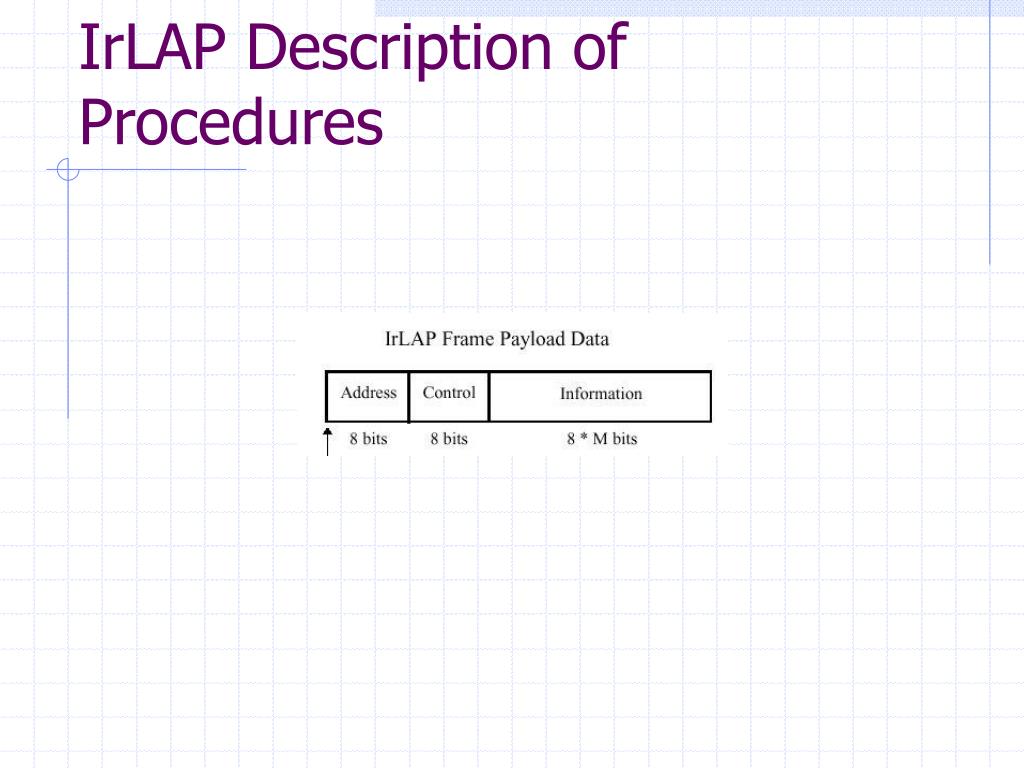 IrLAP Description of Procedures

IrLAP Frame Payload Data

| Address | Control | Information |
|---|---|---|
| 8 bits | 8 bits | 8 * M bits |